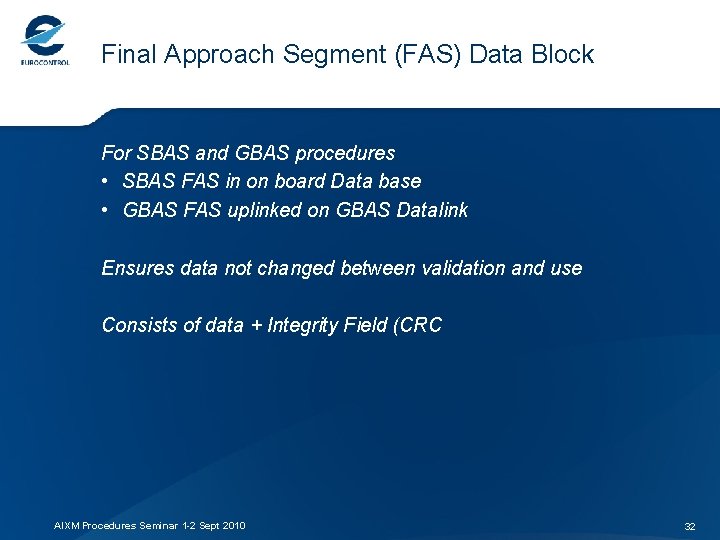 EUROCONTROL

Final Approach Segment (FAS) Data Block

For SBAS and GBAS procedures
• SBAS FAS in on board Data base
• GBAS FAS uplinked on GBAS Datalink

Ensures data not changed between validation and use

Consists of data + Integrity Field (CRC

AIXM Procedures Seminar 1-2 Sept 2010

32